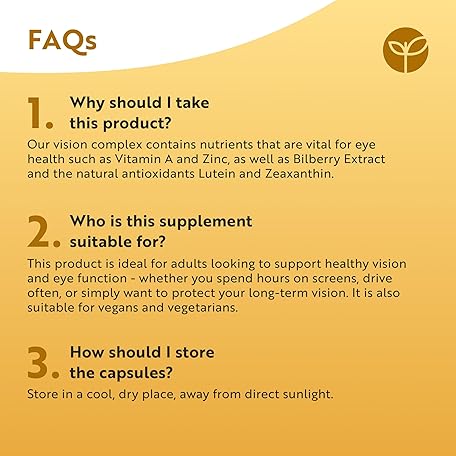 FAQs

1. Why should I take this product?

Our vision complex contains nutrients that are vital for eye health such as Vitamin A and Zinc, as well as Bilberry Extract and the natural antioxidants Lutein and Zeaxanthin.

2. Who is this supplement suitable for?

This product is ideal for adults looking to support healthy vision and eye function - whether you spend hours on screens, drive often, or simply want to protect your long-term vision. It is also suitable for vegans and vegetarians.

3. How should I store the capsules?

Store in a cool, dry place, away from direct sunlight.